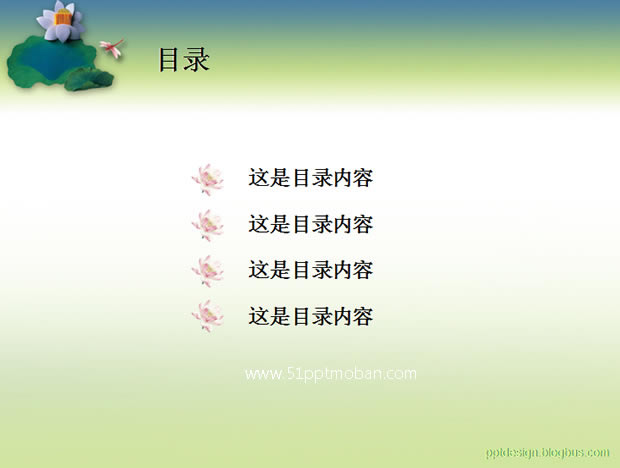 目录

这是目录内容

这是目录内容

这是目录内容

这是目录内容

www.51pptmoban.com

pptdesign.blogbus.com